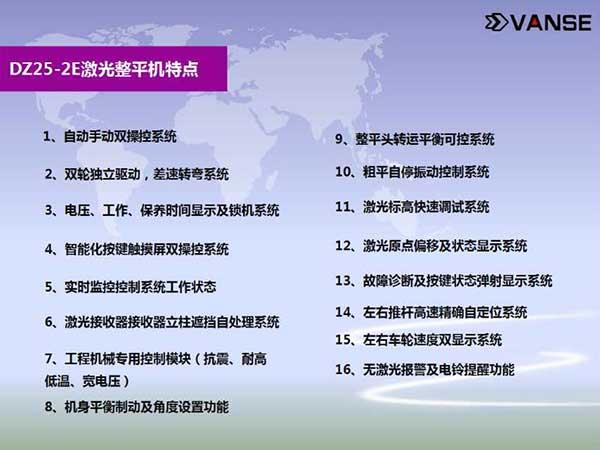 VANSE

DZ25-2E激光整平机特点

1、自动手动双操控系统

2、双轮独立驱动，差速转弯系统

3、电压、工作、保养时间显示及锁机系统

4、智能化按键触摸屏双操控系统

5、实时监控控制系统工作状态

6、激光接收器接收器立柱遮挡自处理系统

7、工程机械专用控制模块（抗震、耐高低温、宽电压）

8、机身平衡制动及角度设置功能

9、整平头转运平衡可控系统

10、粗平自停振动控制系统

11、激光标高快速调试系统

12、激光原点偏移及状态显示系统

13、故障诊断及按键状态弹射显示系统

14、左右推杆高速精确自定位系统

15、左右车轮速度双显示系统

16、无激光报警及电铃提醒功能